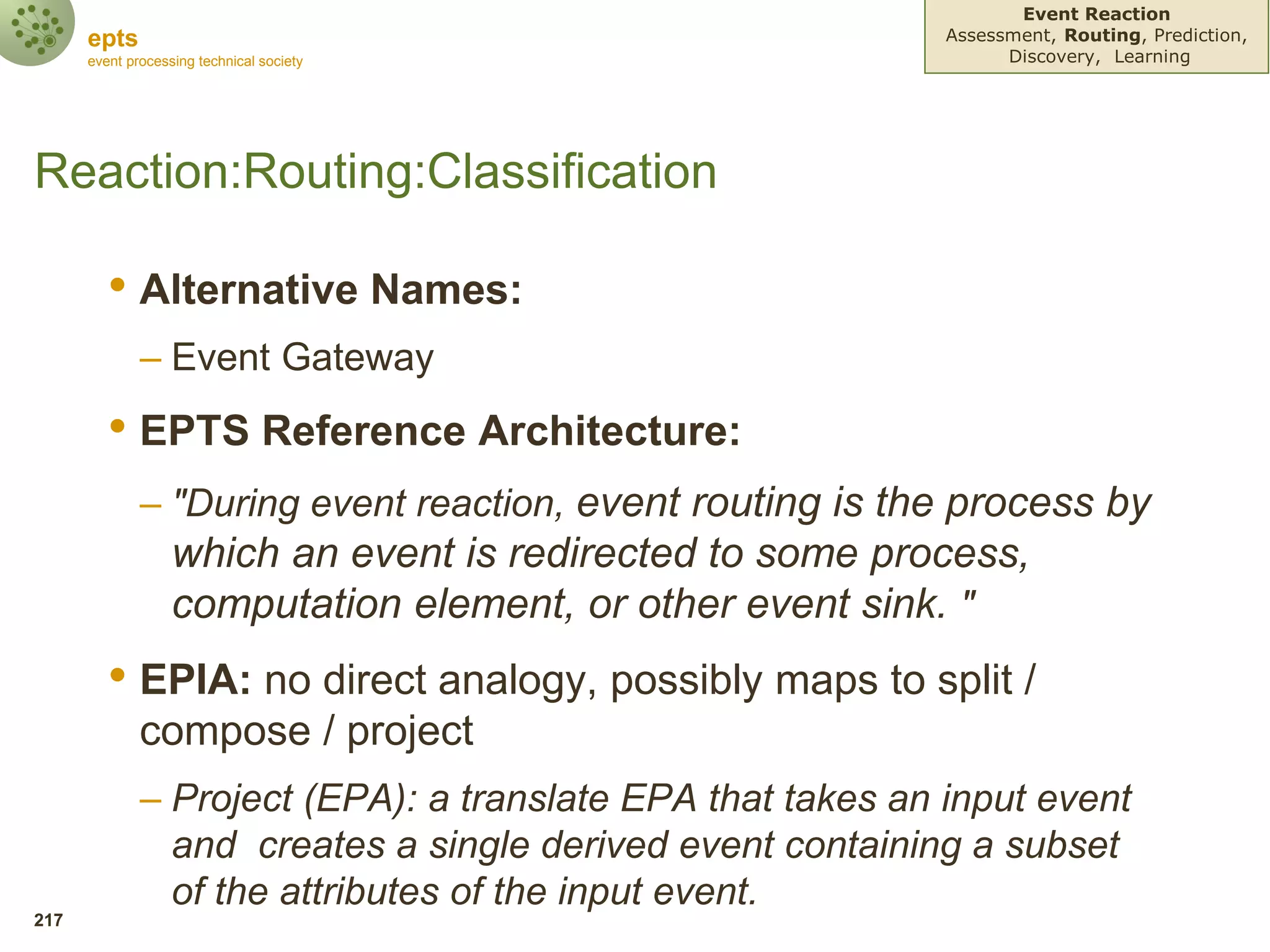 epts
event processing technical society

Event Reaction
Assessment, Routing, Prediction, Discovery, Learning

Reaction:Routing:Classification

• Alternative Names:
– Event Gateway
• EPTS Reference Architecture:
– "During event reaction, event routing is the process by which an event is redirected to some process, computation element, or other event sink. "
• EPIA: no direct analogy, possibly maps to split / compose / project
– Project (EPA): a translate EPA that takes an input event and creates a single derived event containing a subset of the attributes of the input event.

217